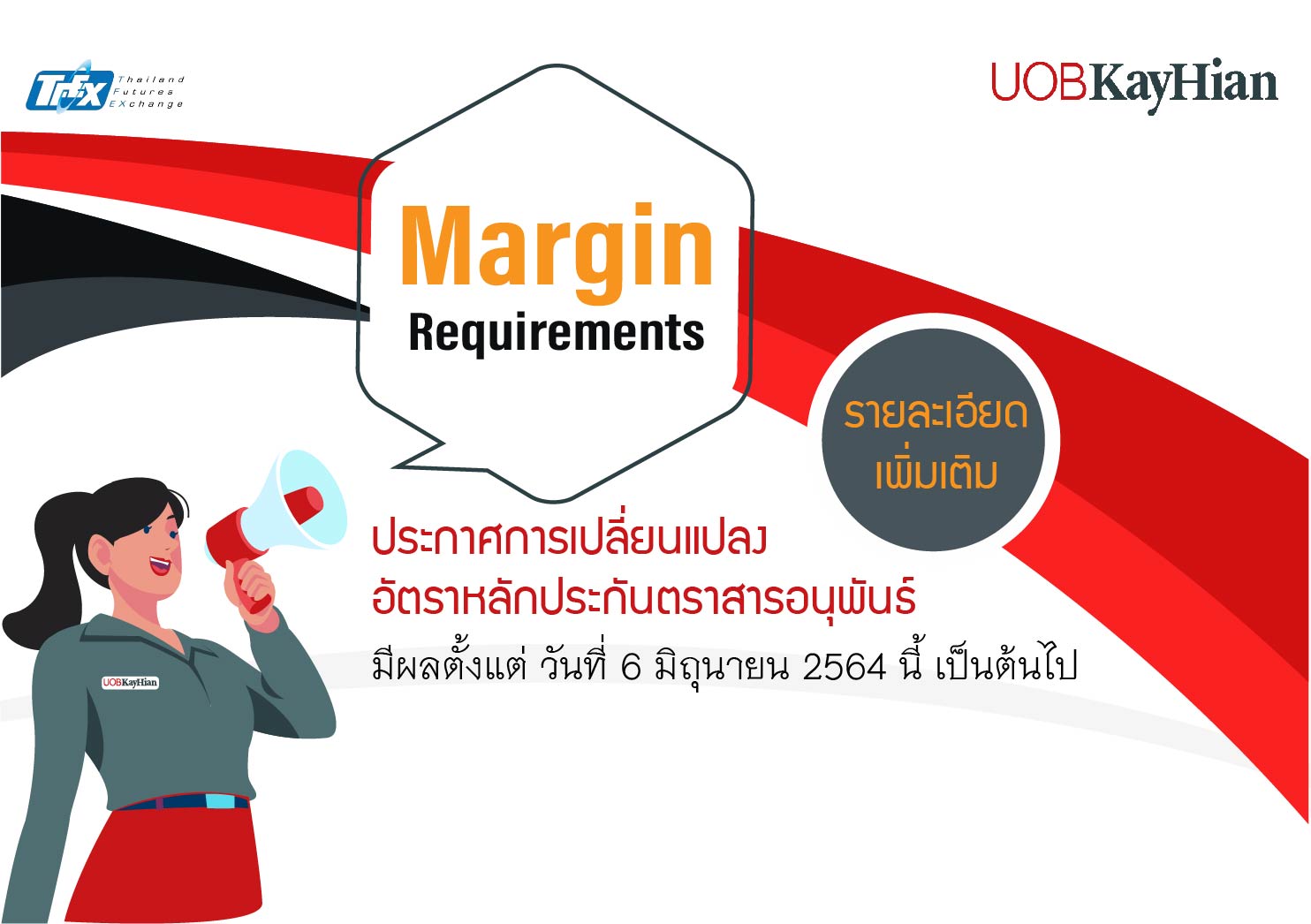 TFEX Thailand Futures EXchange

UOBKayHian

Margin
Requirements

รายละเอียด
เพิ่มเติม

ประกาศการเปลี่ยนแปลง
อัตราหลักประกันตราสารอนุพันธ์
มีผลตั้งแต่ วันที่ 6 มิถุนายน 2564 นี้ เป็นต้นไป

UOBKayHian